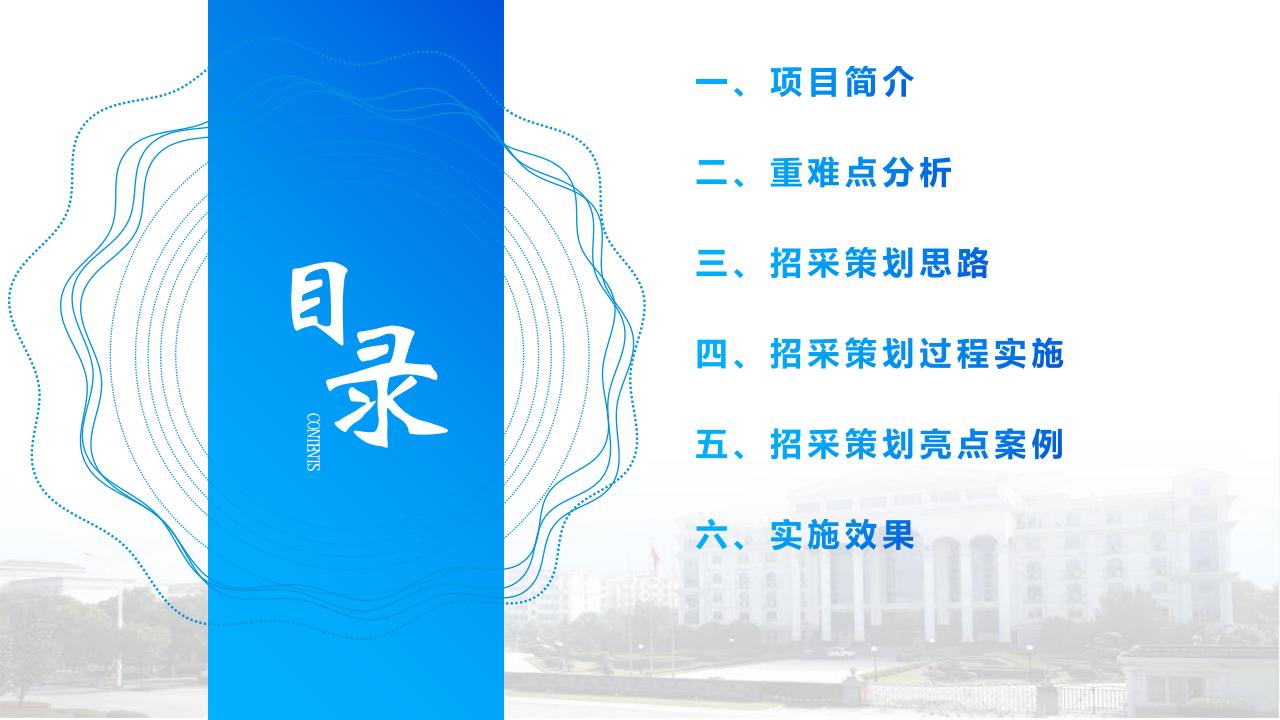 目录

CONTENTS

一、项目简介

二、重难点分析

三、招采策划思路

四、招采策划过程实施

五、招采策划亮点案例

六、实施效果